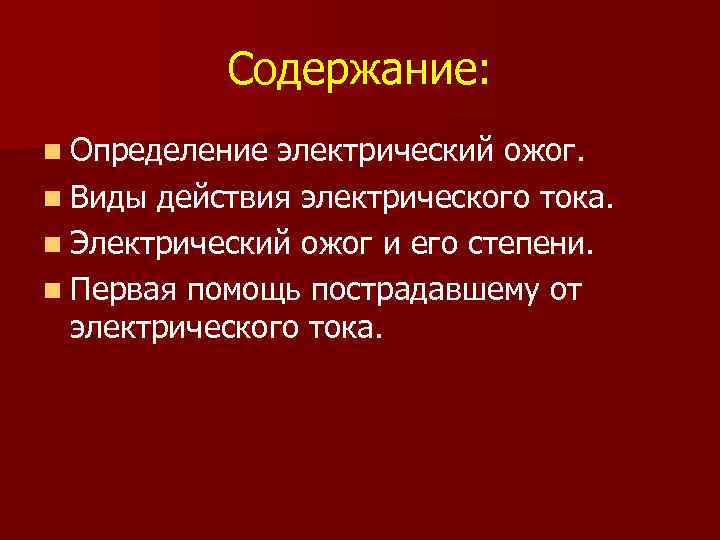 Содержание:

- Определение электрический ожог.
- Виды действия электрического тока.
- Электрический ожог и его степени.
- Первая помощь пострадавшему от электрического тока.